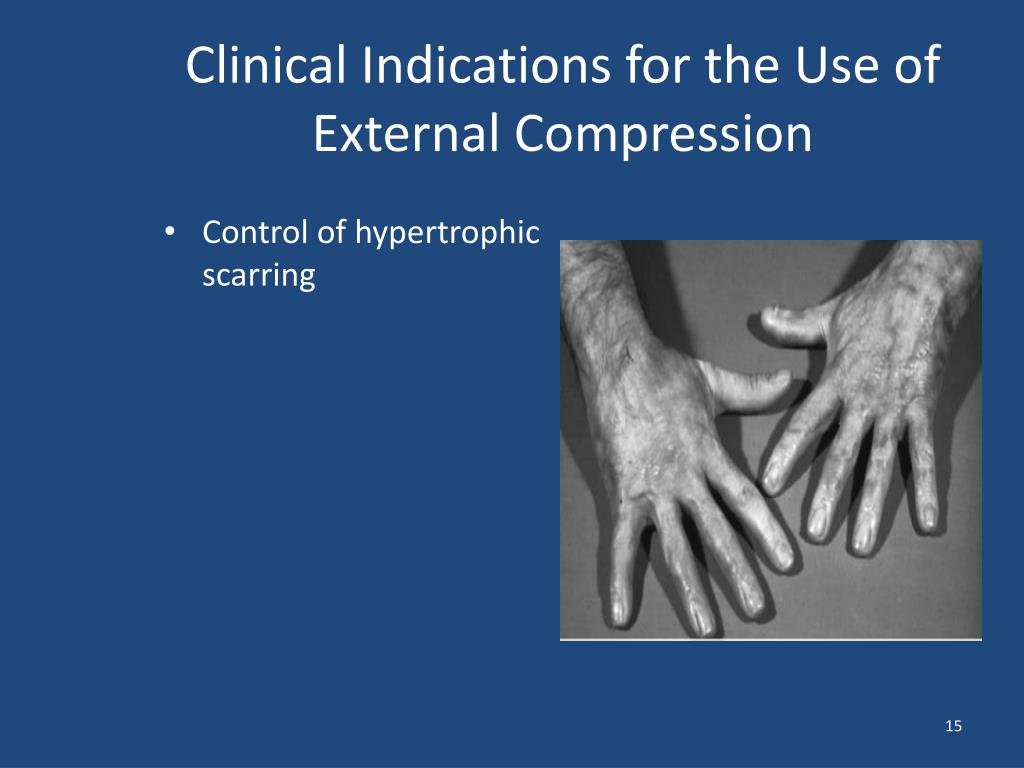 Clinical Indications for the Use of External Compression

• Control of hypertrophic scarring

15